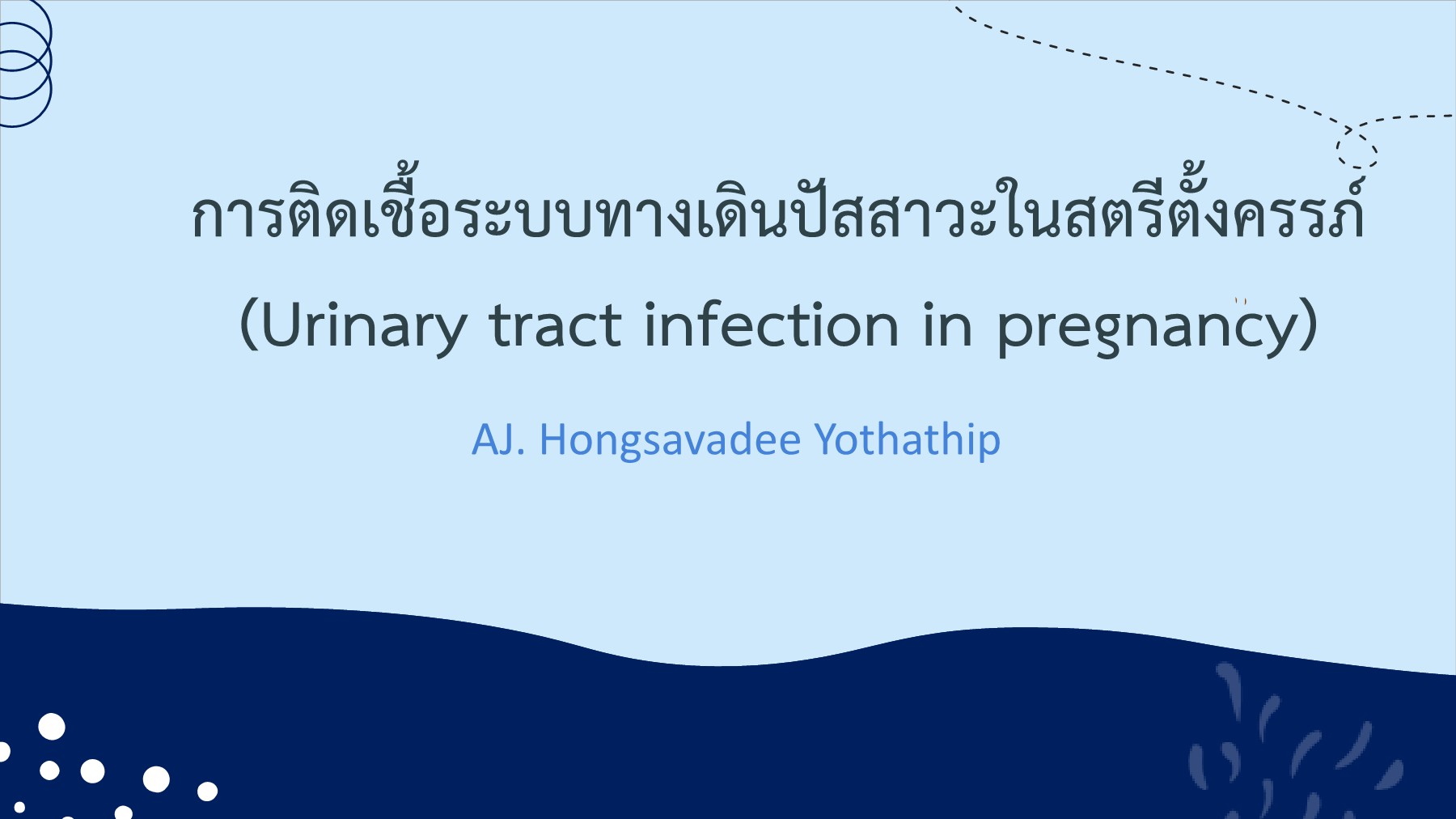 การติดเชื้อระบบทางเดินปัสสาวะในสตรีตั้งครรภ์
(Urinary tract infection in pregnancy)

AJ. Hongsavadee Yothathip